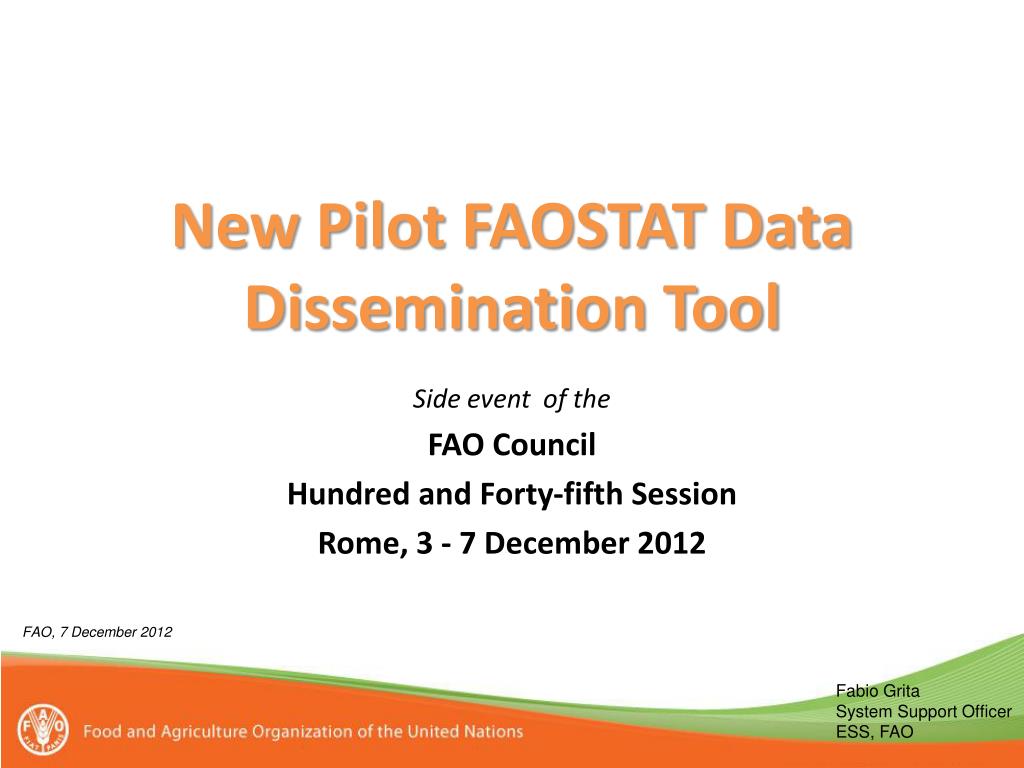 New Pilot FAOSTAT Data Dissemination Tool

Side event of the

FAO Council

Hundred and Forty-fifth Session

Rome, 3 - 7 December 2012

FAO, 7 December 2012

FAO FIAT PANIS

Food and Agriculture Organization of the United Nations

Fabio Grita
System Support Officer
ESS, FAO